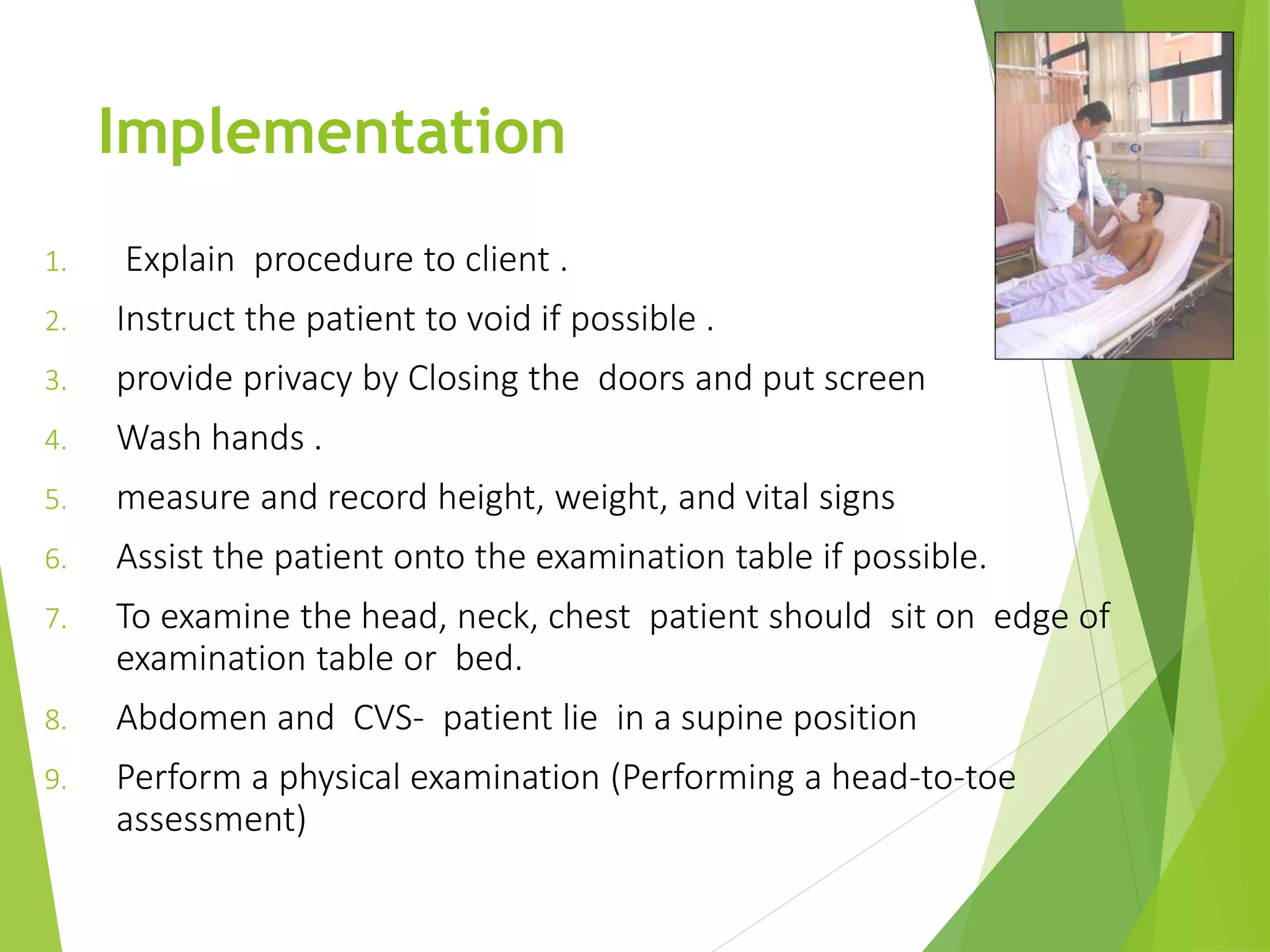 Implementation

1. Explain procedure to client .
2. Instruct the patient to void if possible .
3. provide privacy by Closing the doors and put screen
4. Wash hands .
5. measure and record height, weight, and vital signs
6. Assist the patient onto the examination table if possible.
7. To examine the head, neck, chest patient should sit on edge of examination table or bed.
8. Abdomen and CVS- patient lie in a supine position
9. Perform a physical examination (Performing a head-to-toe assessment)